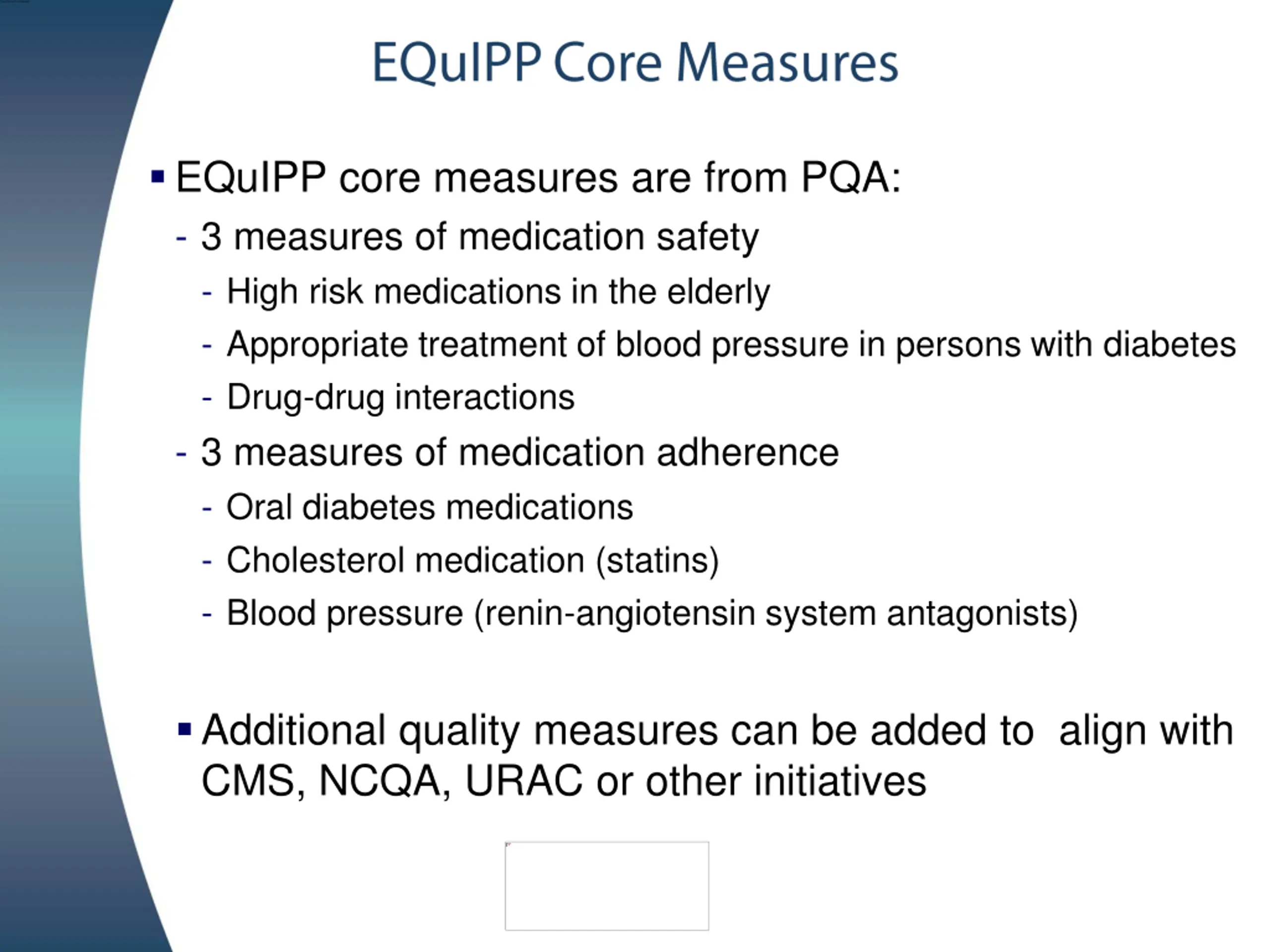 EQuIPP Core Measures

▪ EQuIPP core measures are from PQA:
- 3 measures of medication safety
- High risk medications in the elderly
- Appropriate treatment of blood pressure in persons with diabetes
- Drug-drug interactions
- 3 measures of medication adherence
- Oral diabetes medications
- Cholesterol medication (statins)
- Blood pressure (renin-angiotensin system antagonists)

▪ Additional quality measures can be added to  align with CMS, NCQA, URAC or other initiatives